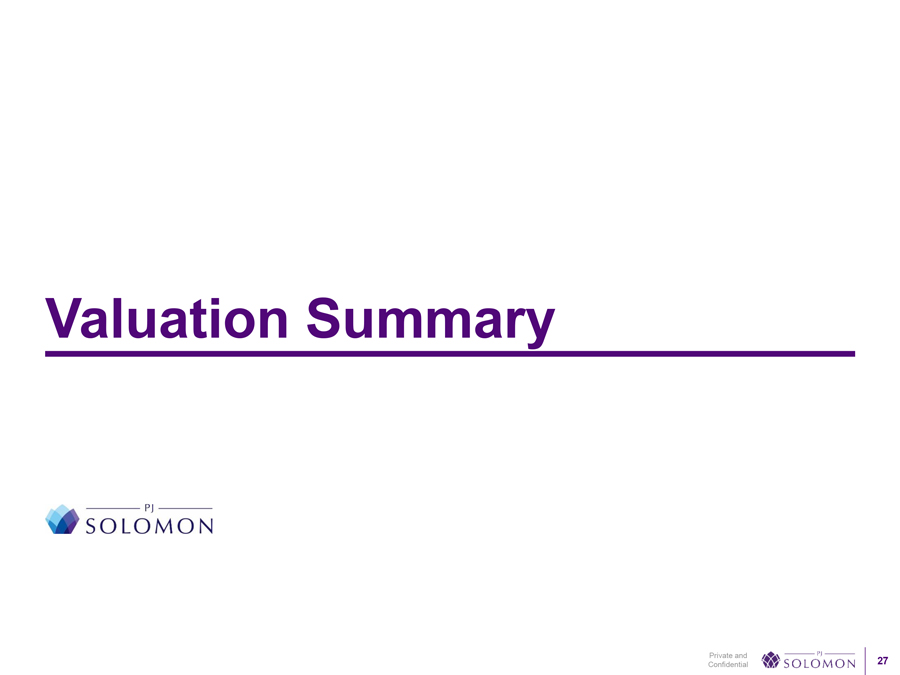 Valuation Summary

PJ
SOLOMON

Private and Confidential

PJ
SOLOMON

27